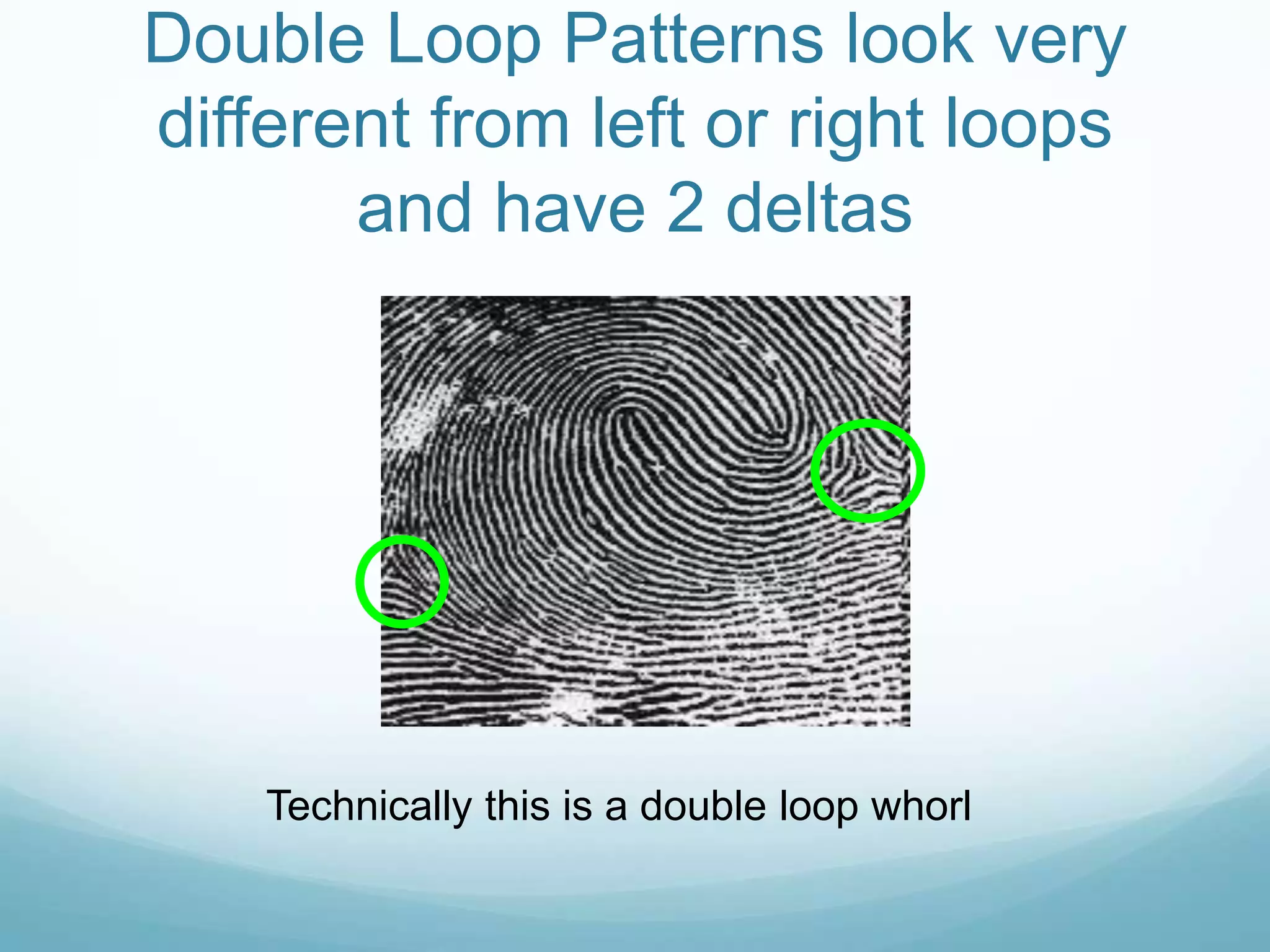 Double Loop Patterns look very different from left or right loops and have 2 deltas

Technically this is a double loop whorl